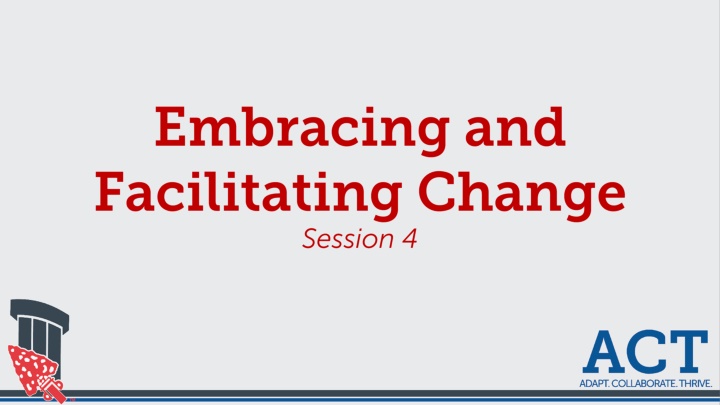 Embracing and Facilitating Change
Session 4

ACT
ADAPT. COLLABORATE. THRIVE.